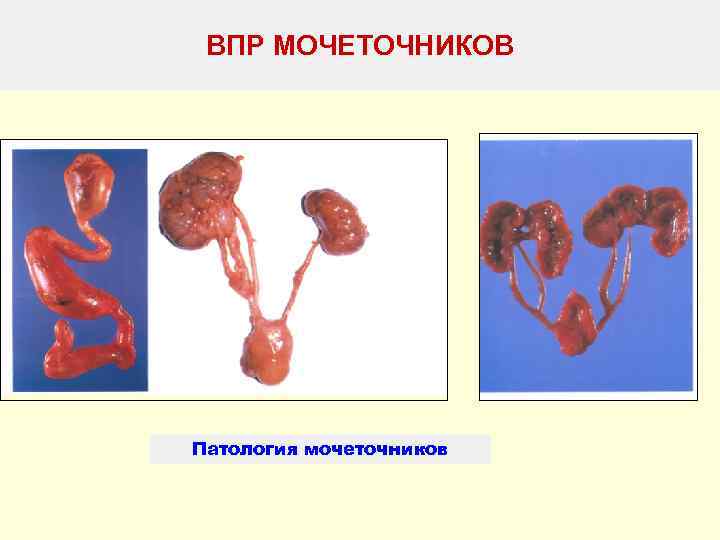 ВПР МОЧЕТОЧНИКОВ

Патология мочеточников